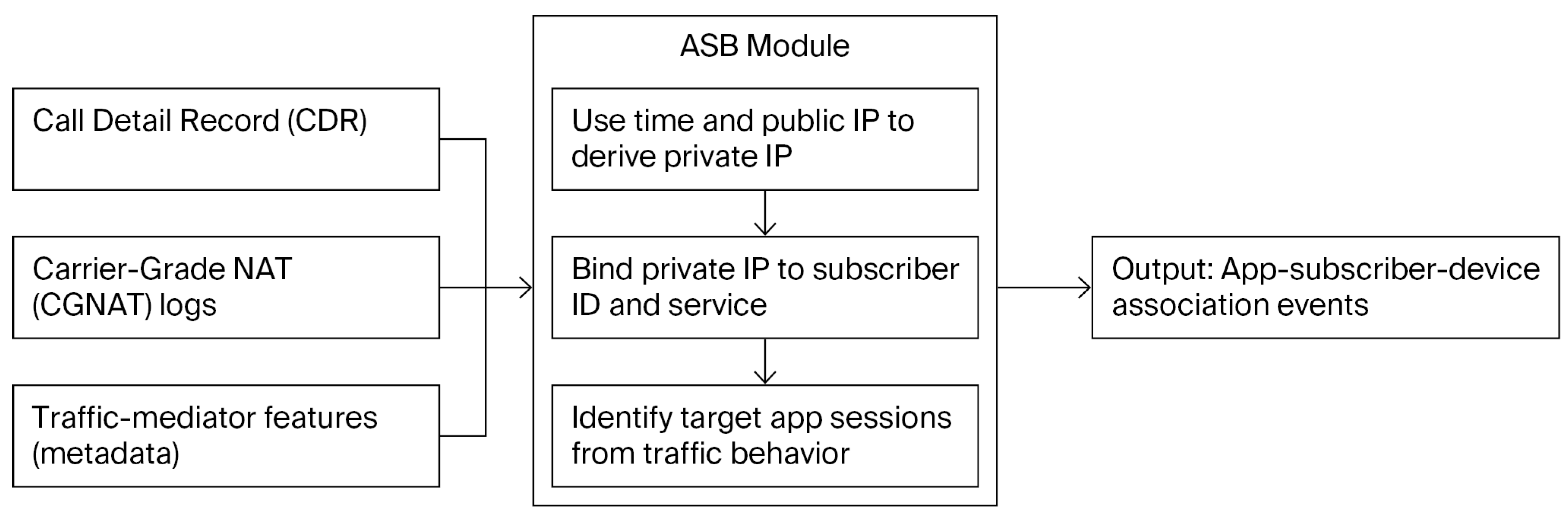 Call Detail Record (CDR)

Carrier-Grade NAT (CGNAT) logs

Traffic-mediator features (metadata)

ASB Module

Use time and public IP to derive private IP

Bind private IP to subscriber ID and service

Identify target app sessions from traffic behavior

Output: App-subscriber-device association events